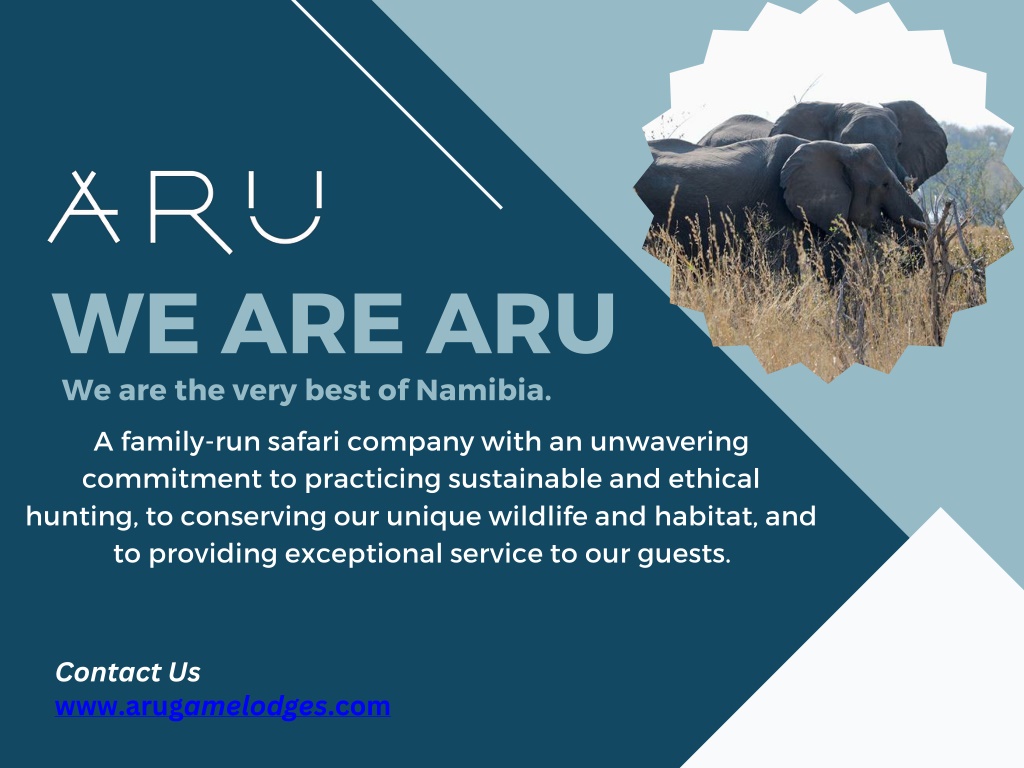 ARU

WE ARE ARU

We are the very best of Namibia.

A family-run safari company with an unwavering commitment to practicing sustainable and ethical hunting, to conserving our unique wildlife and habitat, and to providing exceptional service to our guests.

Contact Us
www.arugamelodges.com